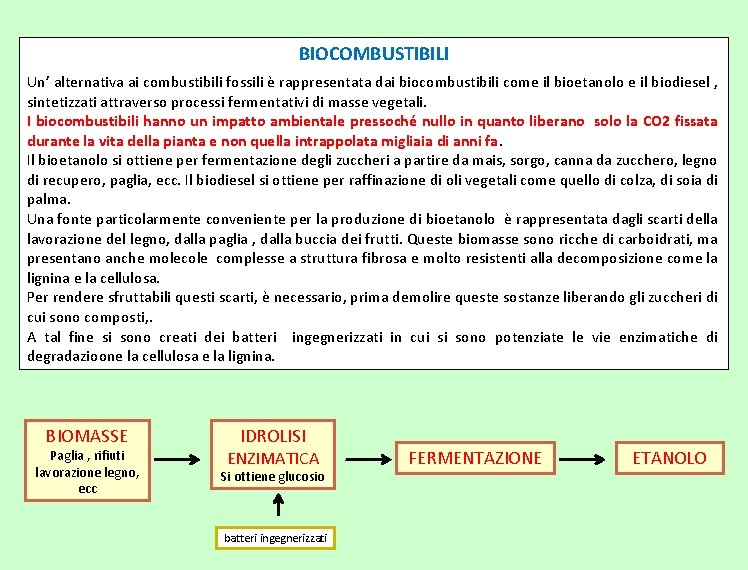 BIOCOMBUSTIBILI

Un' alternativa ai combustibili fossili è rappresentata dai biocombustibili come il bioetanolo e il biodiesel , sintetizzati attraverso processi fermentativi di masse vegetali.
I biocombustibili hanno un impatto ambientale pressoché nullo in quanto liberano solo la CO2 fissata durante la vita della pianta e non quella intrappolata migliaia di anni fa.
Il bioetanolo si ottiene per fermentazione degli zuccheri a partire da mais, sorgo, canna da zucchero, legno di recupero, paglia, ecc. Il biodiesel si ottiene per raffinazione di oli vegetali come quello di colza, di soia di palma.
Una fonte particolarmente conveniente per la produzione di bioetanolo è rappresentata dagli scarti della lavorazione del legno, dalla paglia , dalla buccia dei frutti. Queste biomasse sono ricche di carboidrati, ma presentano anche molecole complesse a struttura fibrosa e molto resistenti alla decomposizione come la lignina e la cellulosa.
Per rendere sfruttabili questi scarti, è necessario, prima demolire queste sostanze liberando gli zuccheri di cui sono composti,.
A tal fine si sono creati dei batteri ingegnerizzati in cui si sono potenziate le vie enzimatiche di degradazioone la cellulosa e la lignina.

BIOMASSE
Paglia , rifiuti lavorazione legno, ecc

IDROLISI ENZIMATICA
Si ottiene glucosio

FERMENTAZIONE

ETANOLO

batteri ingegnerizzati